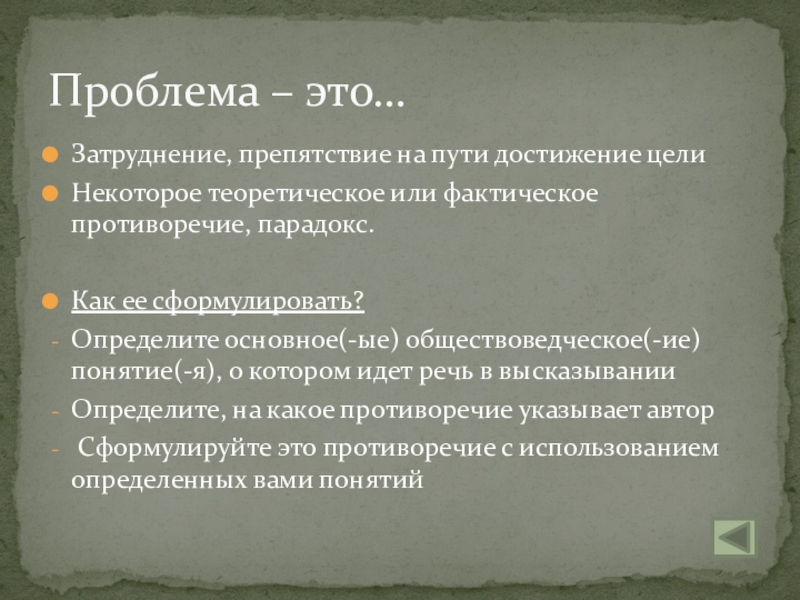 Проблема – это…

Затруднение, препятствие на пути достижение цели

Некоторое теоретическое или фактическое противоречие, парадокс.

Как ее сформулировать?

- Определите основное(-ые) обществоведческое(-ие) понятие(-я), о котором идет речь в высказывании

- Определите, на какое противоречие указывает автор

- Сформулируйте это противоречие с использованием определенных вами понятий